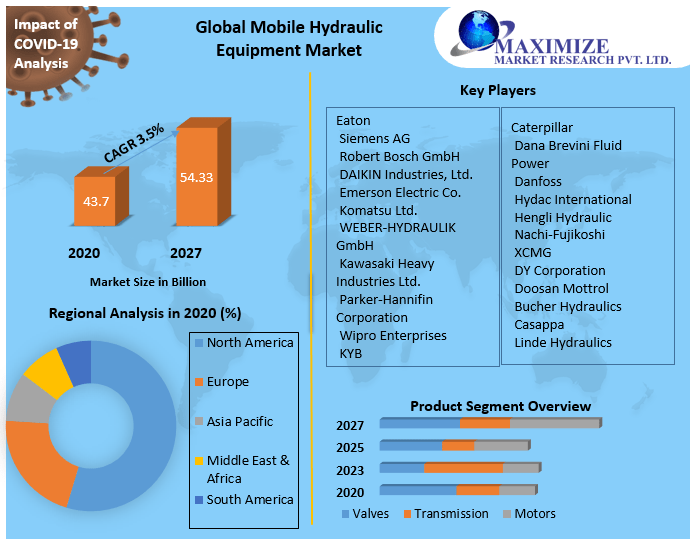 Impact of COVID-19 Analysis

Global Mobile Hydraulic Equipment Market

MAXIMIZE
MARKET RESEARCH PVT. LTD.

CAGR 3.5%

43.7

54.33

2020

2027

Market Size in Billion

Regional Analysis in 2020 (%)

North America
Europe
Asia Pacific
Middle East & Africa
South America

Key Players

Eaton
Siemens AG
Robert Bosch GmbH
DAIKIN Industries, Ltd.
Emerson Electric Co.
Komatsu Ltd.
WEBER-HYDRAULIK GmbH
Kawasaki Heavy Industries Ltd.
Parker-Hannifin Corporation
Wipro Enterprises
KYB

Caterpillar
Dana Brevini Fluid Power
Danfoss
Hydac International
Hengli Hydraulic
Nachi-Fujikoshi
XCMG
DY Corporation
Doosan Mottrol
Bucher Hydraulics
Casappa
Linde Hydraulics

Product Segment Overview

2027
2025
2023
2020

Valves
Transmission
Motors